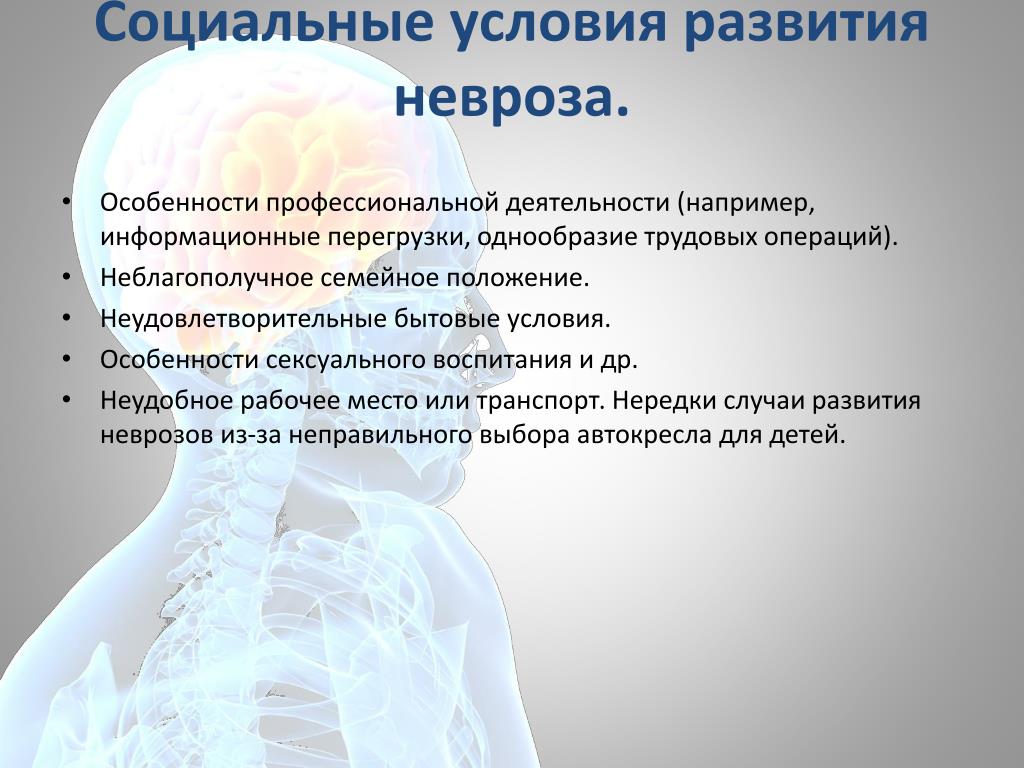 Социальные условия развития невроза.

• Особенности профессиональной деятельности (например, информационные перегрузки, однообразие трудовых операций).
• Неблагополучное семейное положение.
• Неудовлетворительные бытовые условия.
• Особенности сексуального воспитания и др.
• Неудобное рабочее место или транспорт. Нередки случаи развития неврозов из-за неправильного выбора автокресла для детей.